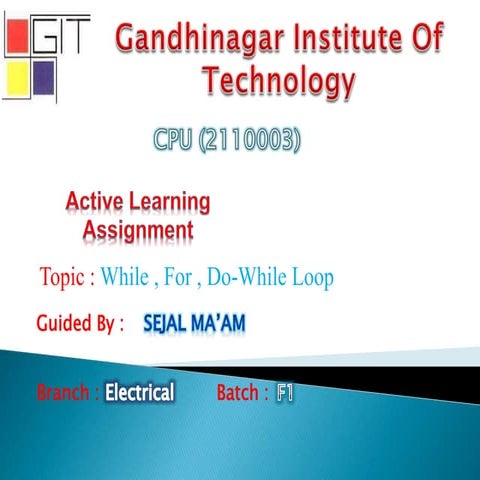 GIT

Gandhinagar Institute Of Technology

CPU (2110003)

Active Learning Assignment

Topic : While , For , Do-While Loop

Guided By : SEJAL MA'AM

Branch : Electrical Batch : F1